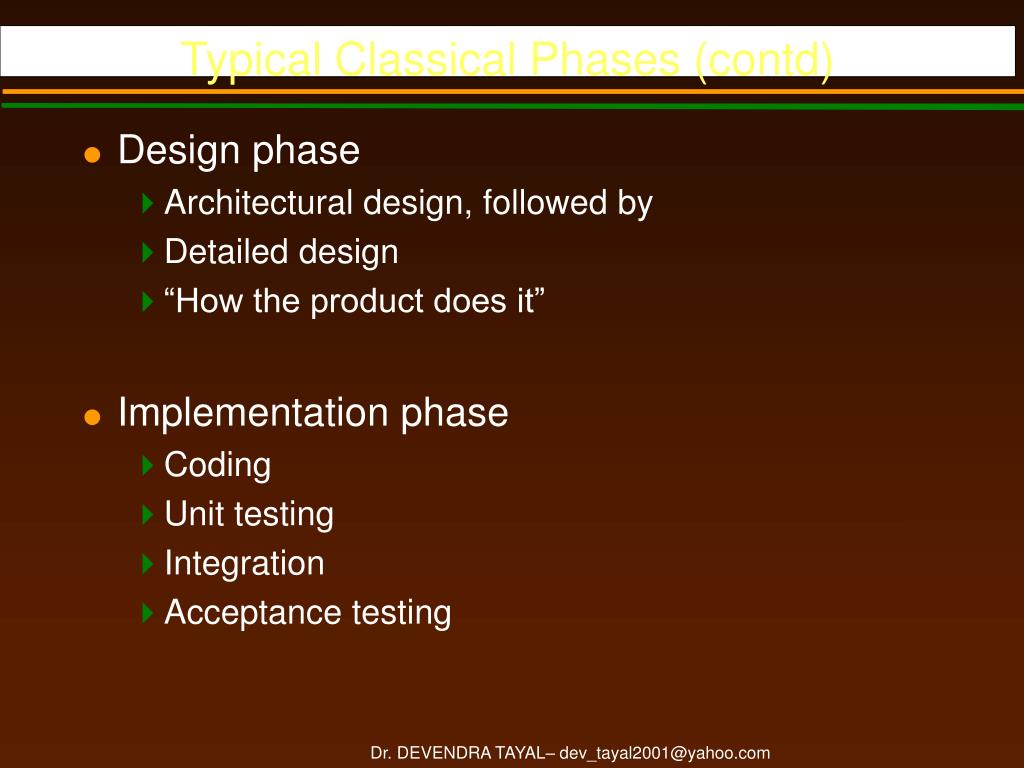 Typical Classical Phases (contd)

Design phase

Architectural design, followed by

Detailed design

“How the product does it”

Implementation phase

Coding

Unit testing

Integration

Acceptance testing

Dr. DEVENDRA TAYAL– dev_tayal2001@yahoo.com